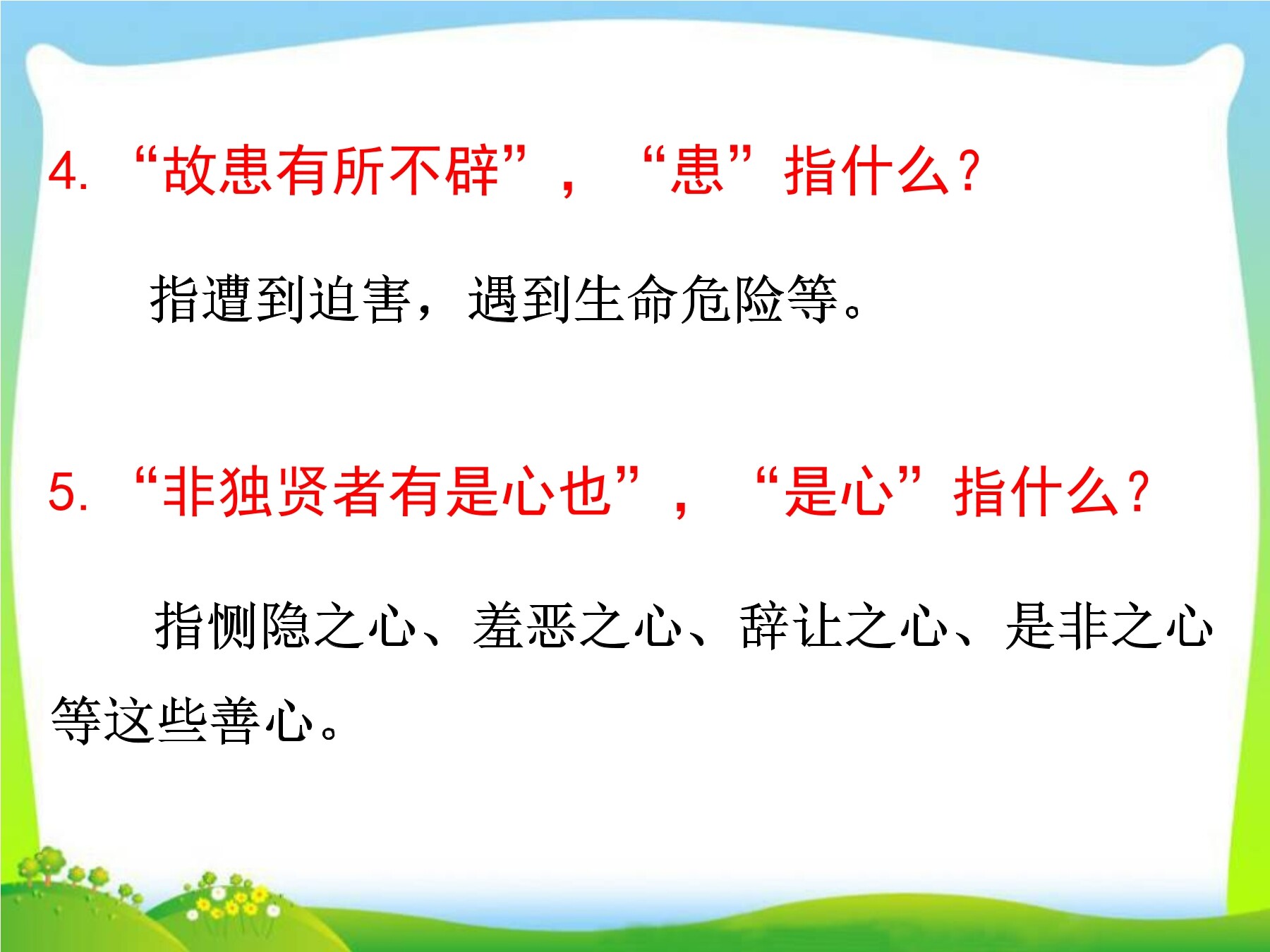 4. “故患有所不辟”，“患”指什么？

指遭到迫害，遇到生命危险等。

5. “非独贤者有是心也”，“是心”指什么？

指恻隐之心、羞恶之心、辞让之心、是非之心等这些善心。